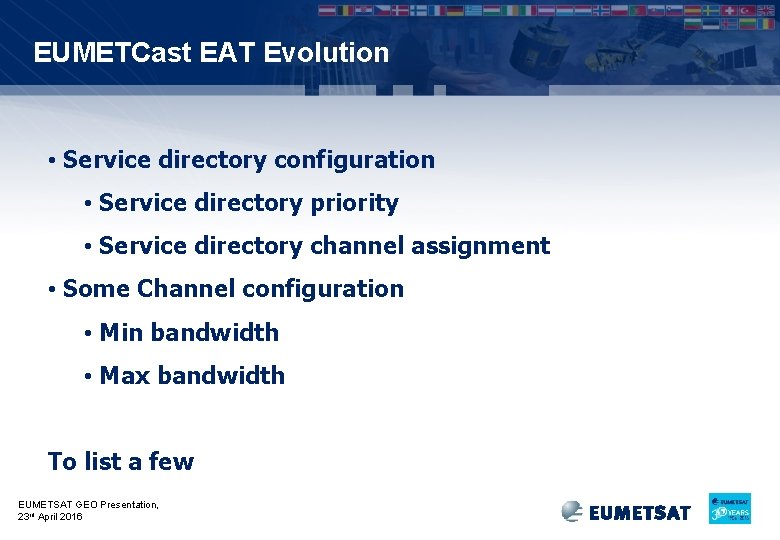 EUMETCast EAT Evolution

• Service directory configuration

• Service directory priority

• Service directory channel assignment

• Some Channel configuration

• Min bandwidth

• Max bandwidth

To list a few

EUMETSAT GEO Presentation, 23rd April 2016

EUMETSAT

EUMETSAT 30 YEARS